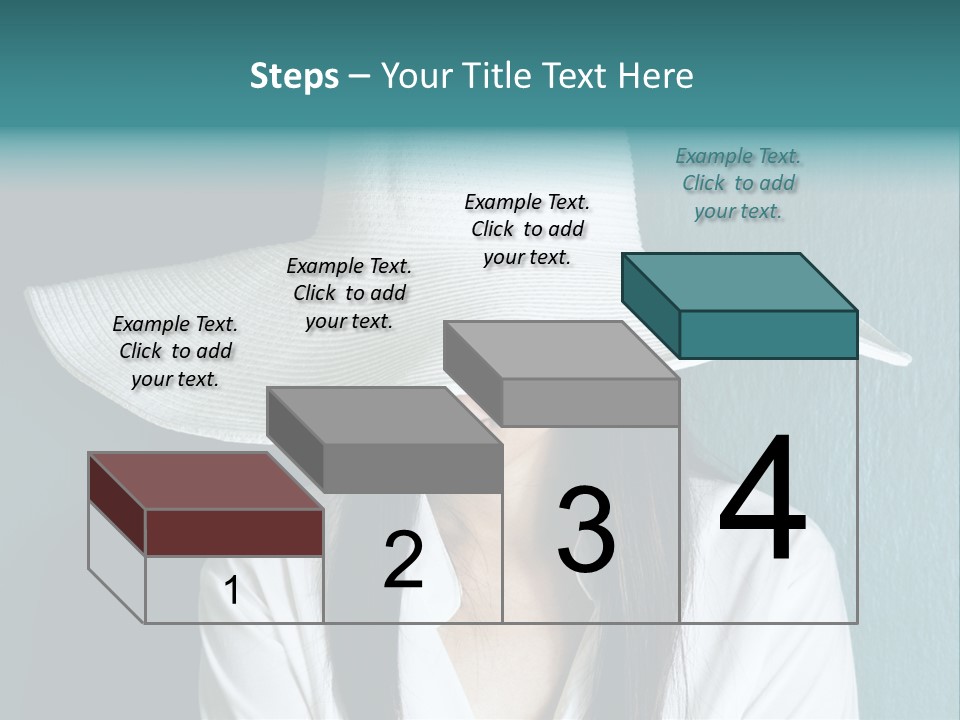 Steps – Your Title Text Here

Example Text. Click to add your text.

Example Text. Click to add your text.

Example Text. Click to add your text.

Example Text. Click to add your text.

1

2

3

4